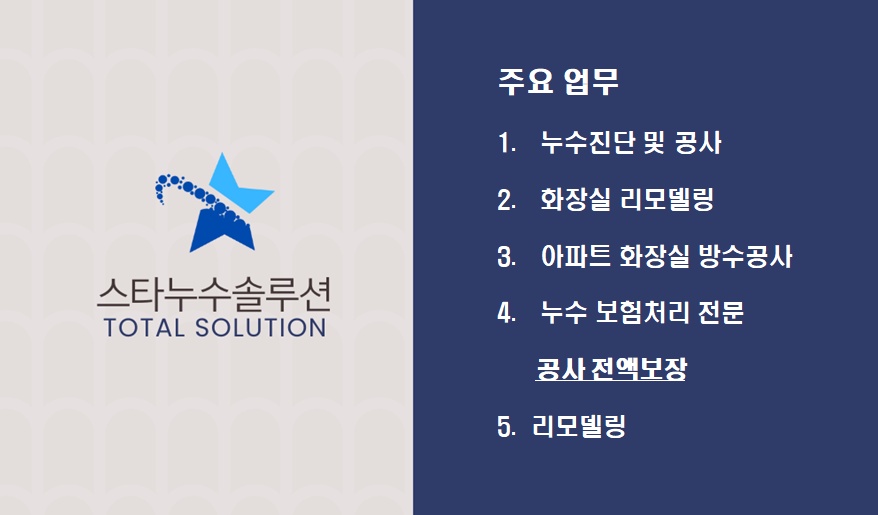 스타누수솔루션
TOTAL SOLUTION

주요 업무

1. 누수진단 및 공사

2. 화장실 리모델링

3. 아파트 화장실 방수공사

4. 누수 보험처리 전문

공사 전액보장

5. 리모델링